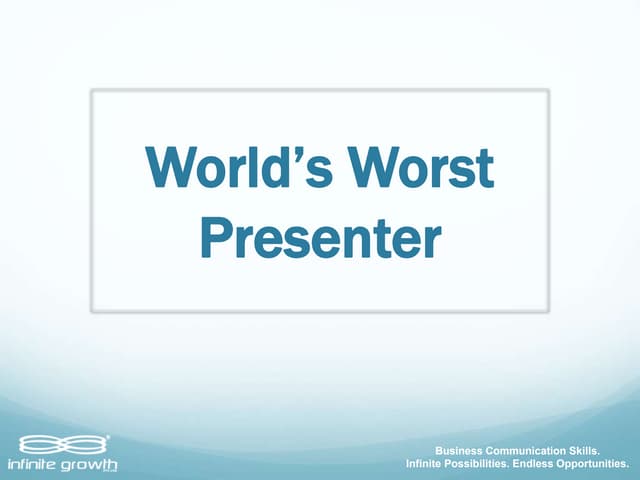 World's Worst Presenter

infinite growth

Business Communication Skills.
Infinite Possibilities. Endless Opportunities.